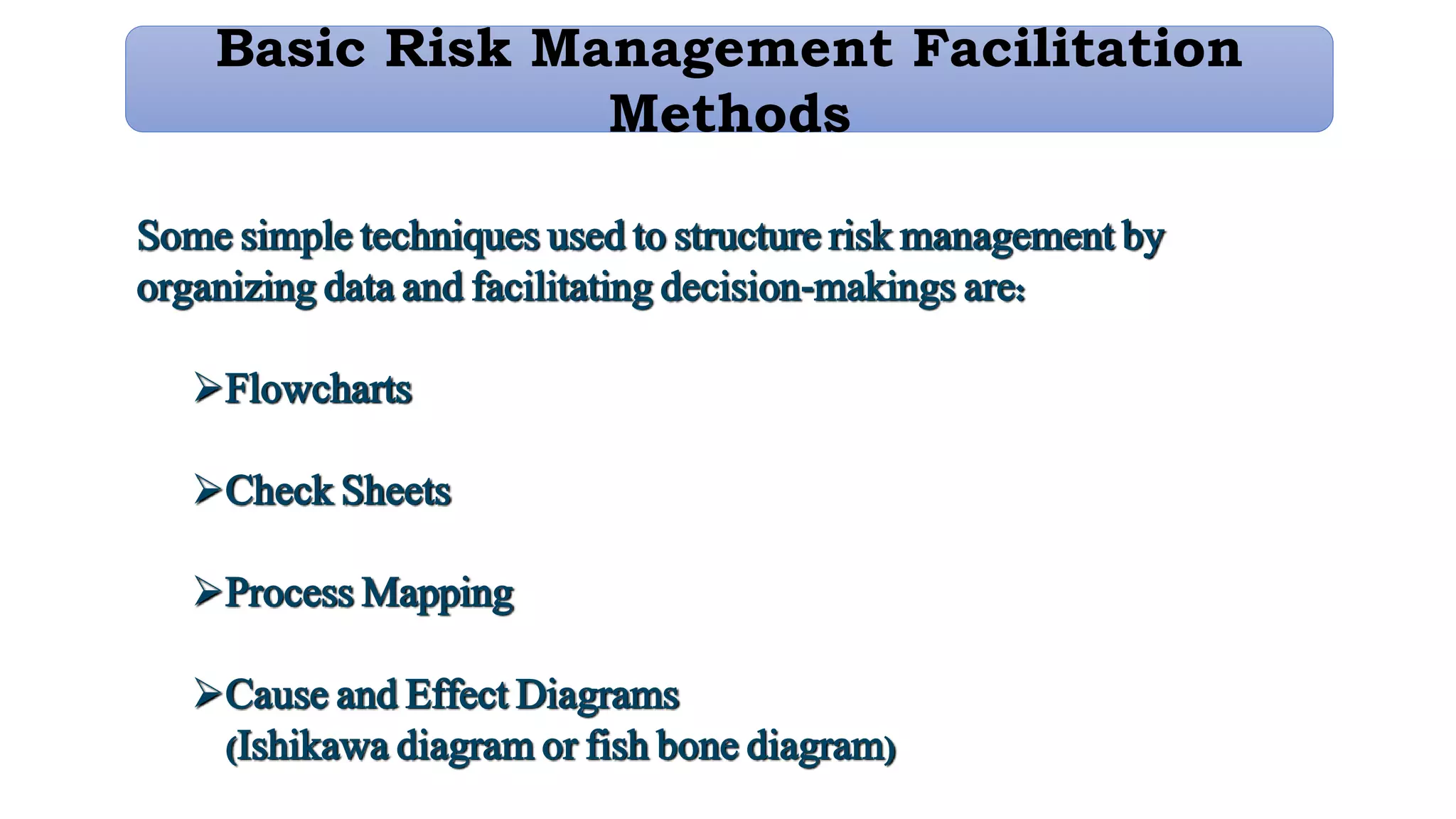 Basic Risk Management Facilitation Methods

Some simple techniques used to structure risk management by organizing data and facilitating decision-makings are:

➢Flowcharts

➢Check Sheets

➢Process Mapping

➢Cause and Effect Diagrams
(Ishikawa diagram or fish bone diagram)